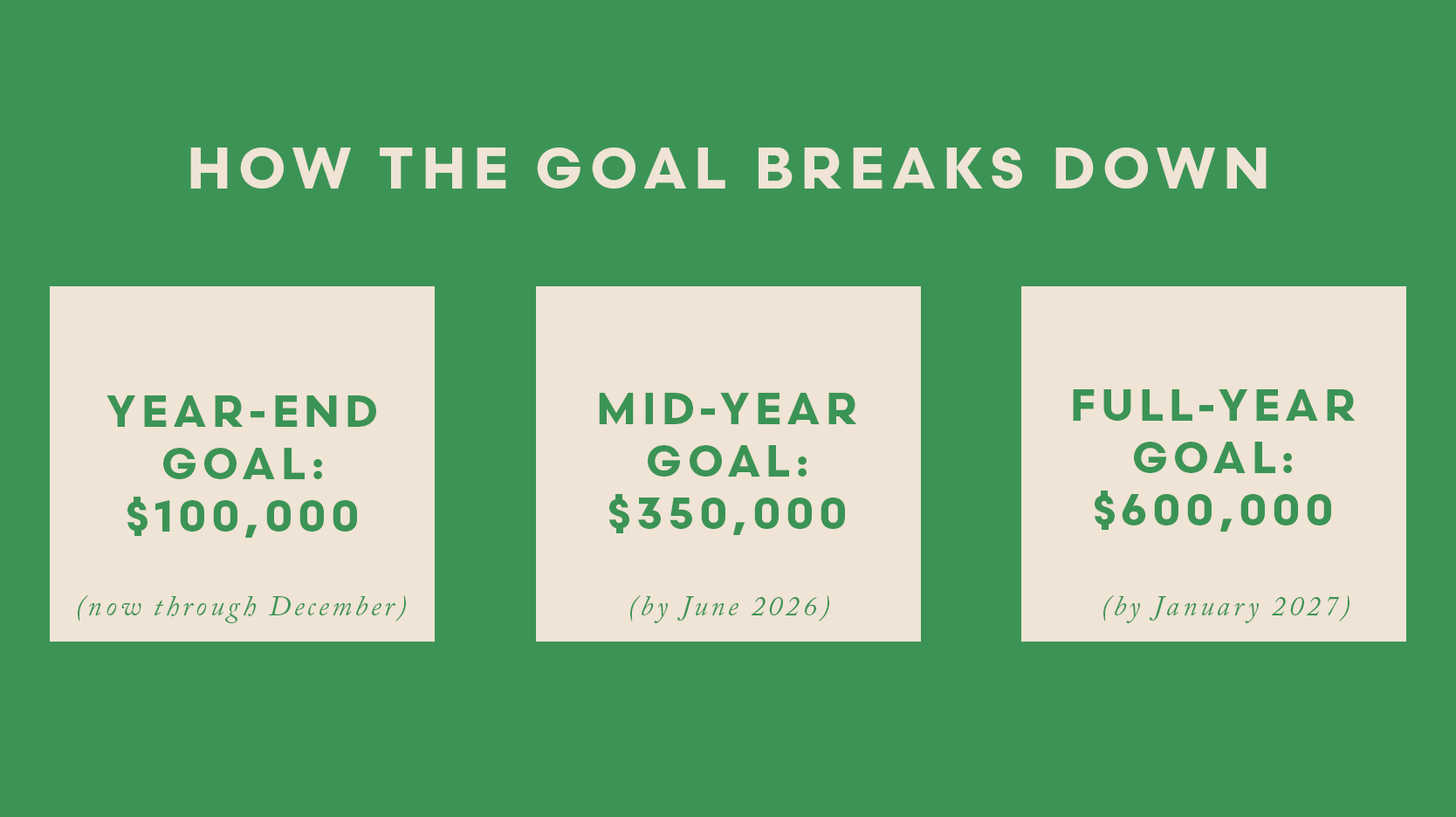 HOW THE GOAL BREAKS DOWN

YEAR-END GOAL: \$100,000

(now through December)

MID-YEAR GOAL: \$350,000

(by June 2026)

FULL-YEAR GOAL: \$600,000

(by January 2027)